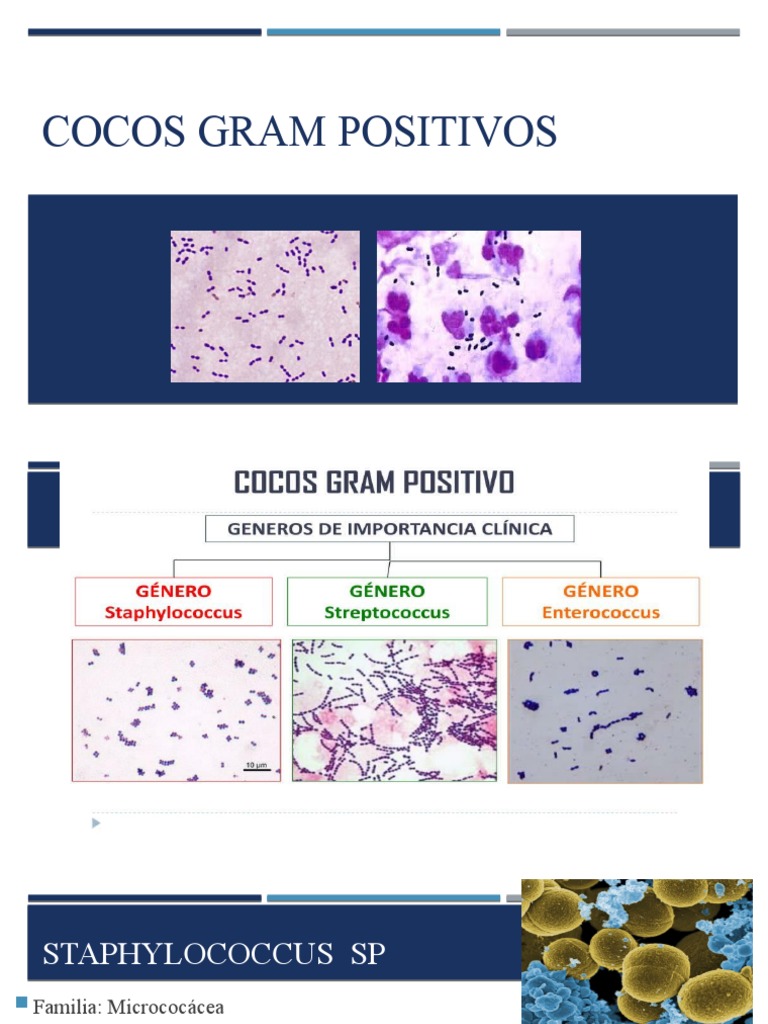 COCOS GRAM POSITIVOS

COCOS GRAM POSITIVO

GENEROS DE IMPORTANCIA CLÍNICA

GÉNERO Staphylococcus

GÉNERO Streptococcus

GÉNERO Enterococcus

10 µm

STAPHYLOCOCCUS SP

Familia: Micrococácea